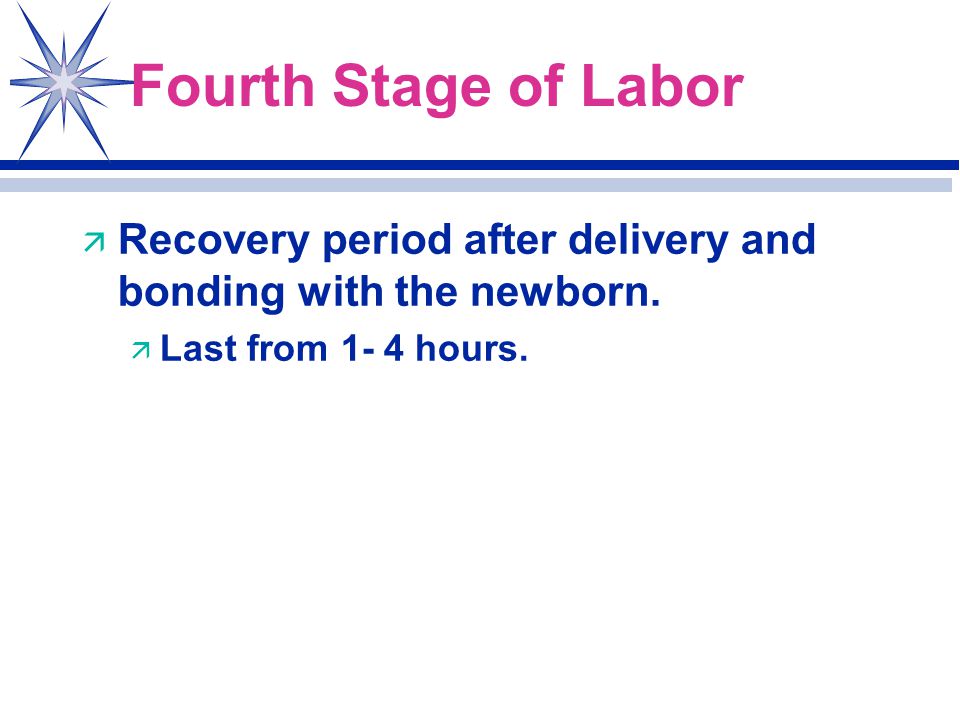 Fourth Stage of Labor

Recovery period after delivery and bonding with the newborn.

Last from 1- 4 hours.